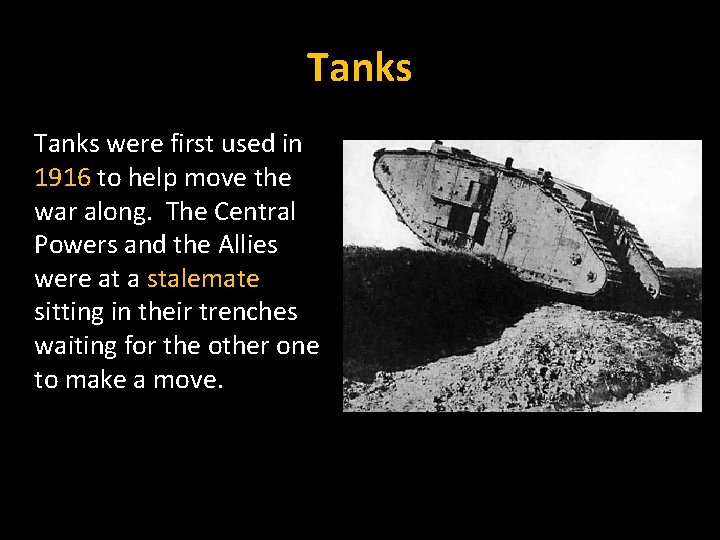 Tanks

Tanks were first used in 1916 to help move the war along.  The Central Powers and the Allies were at a stalemate sitting in their trenches waiting for the other one to make a move.